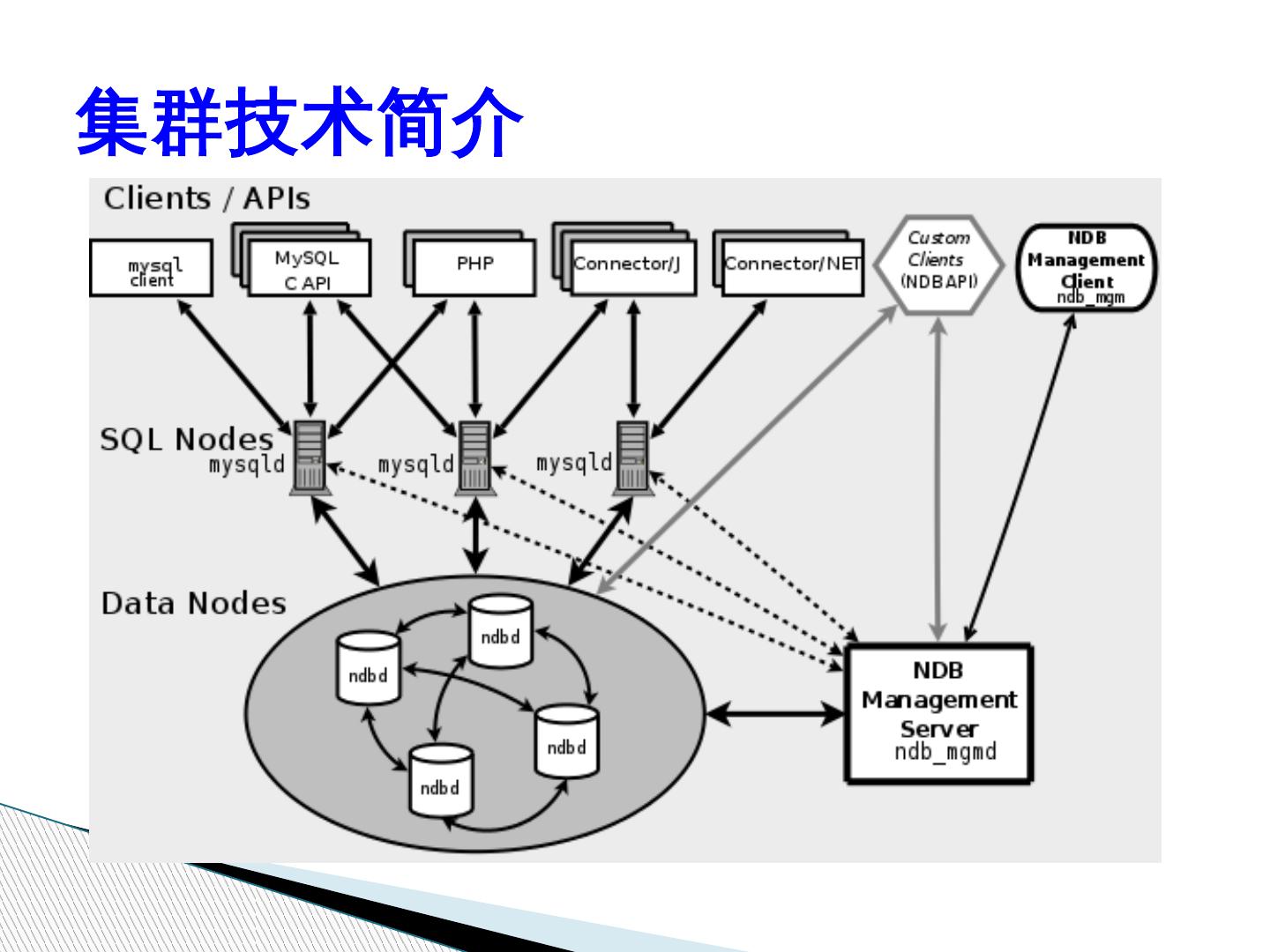 集群技术简介

Clients / APIs

mysql client

MySQL C API

PHP

Connector/J

Connector/NET

Custom Clients (NDBAPI)

NDB Management Client ndb_mgm

SQL Nodes

mysqld

mysqld

mysqld

Data Nodes

ndbd

ndbd

ndbd

ndbd

NDB Management Server ndb_mgmd